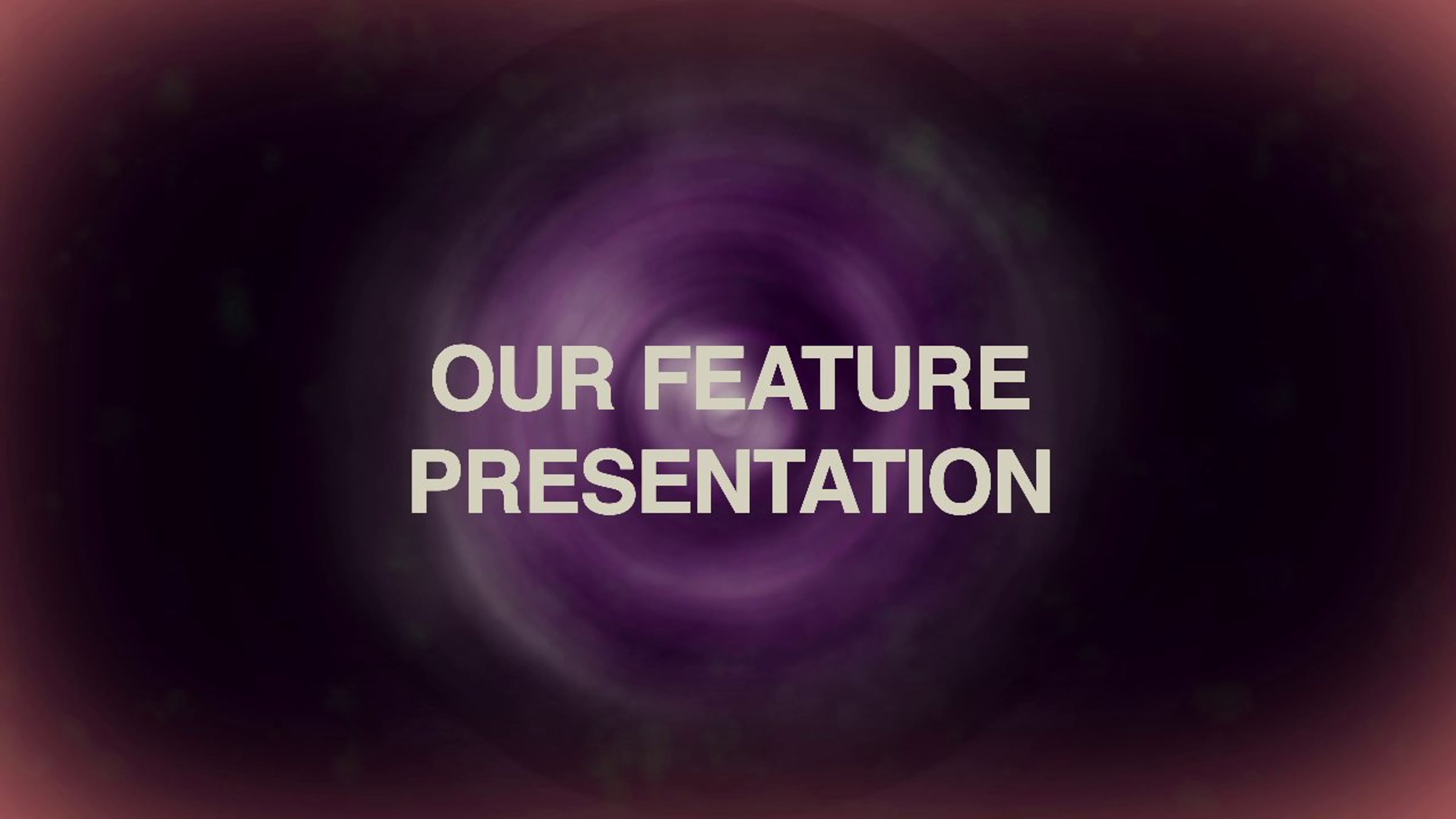 OUR FEATURE
PRESENTATION